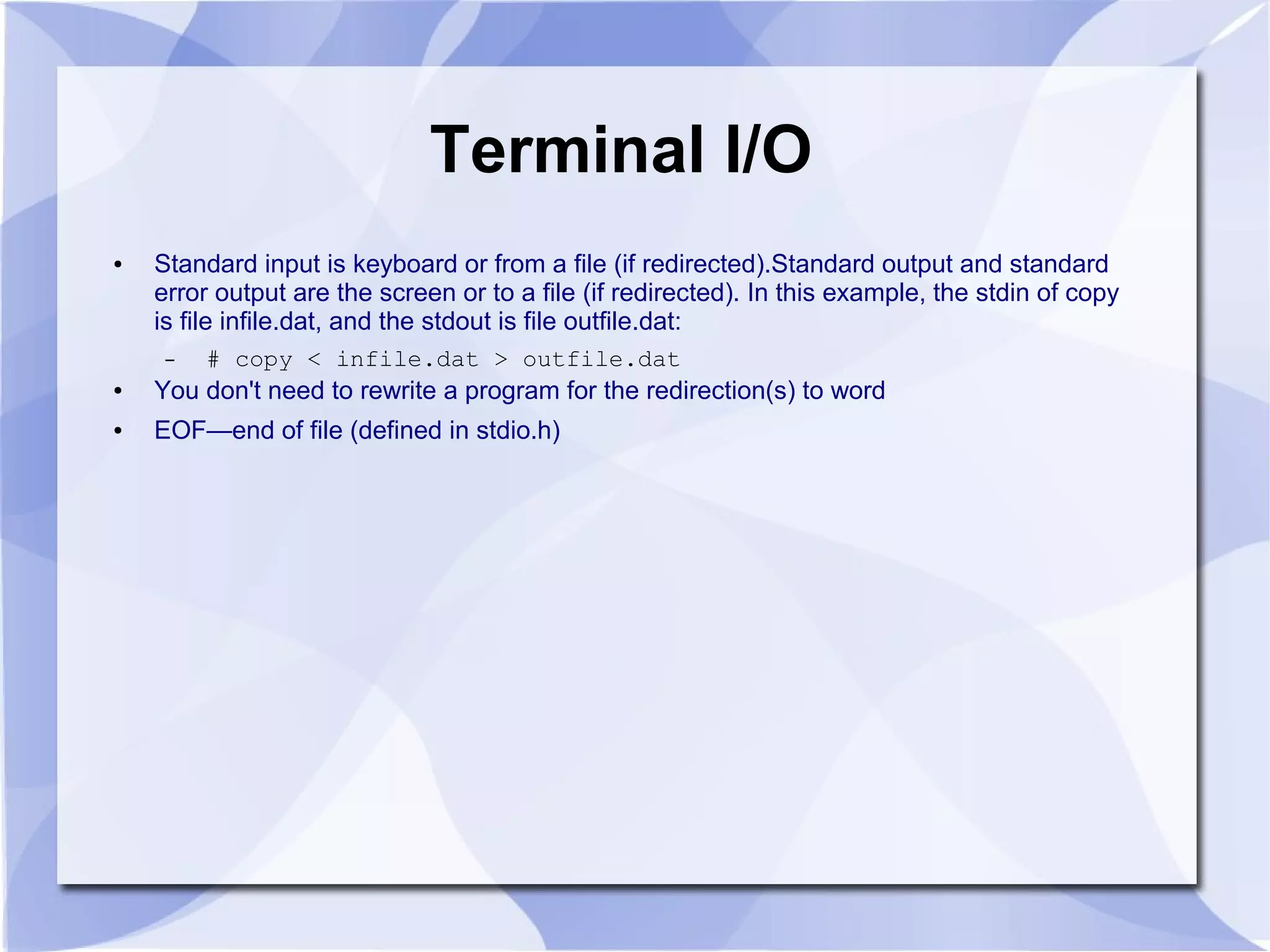 Terminal I/O

• Standard input is keyboard or from a file (if redirected).Standard output and standard error output are the screen or to a file (if redirected). In this example, the stdin of copy is file infile.dat, and the stdout is file outfile.dat:

– # copy < infile.dat > outfile.dat

• You don't need to rewrite a program for the redirection(s) to word

• EOF—end of file (defined in stdio.h)